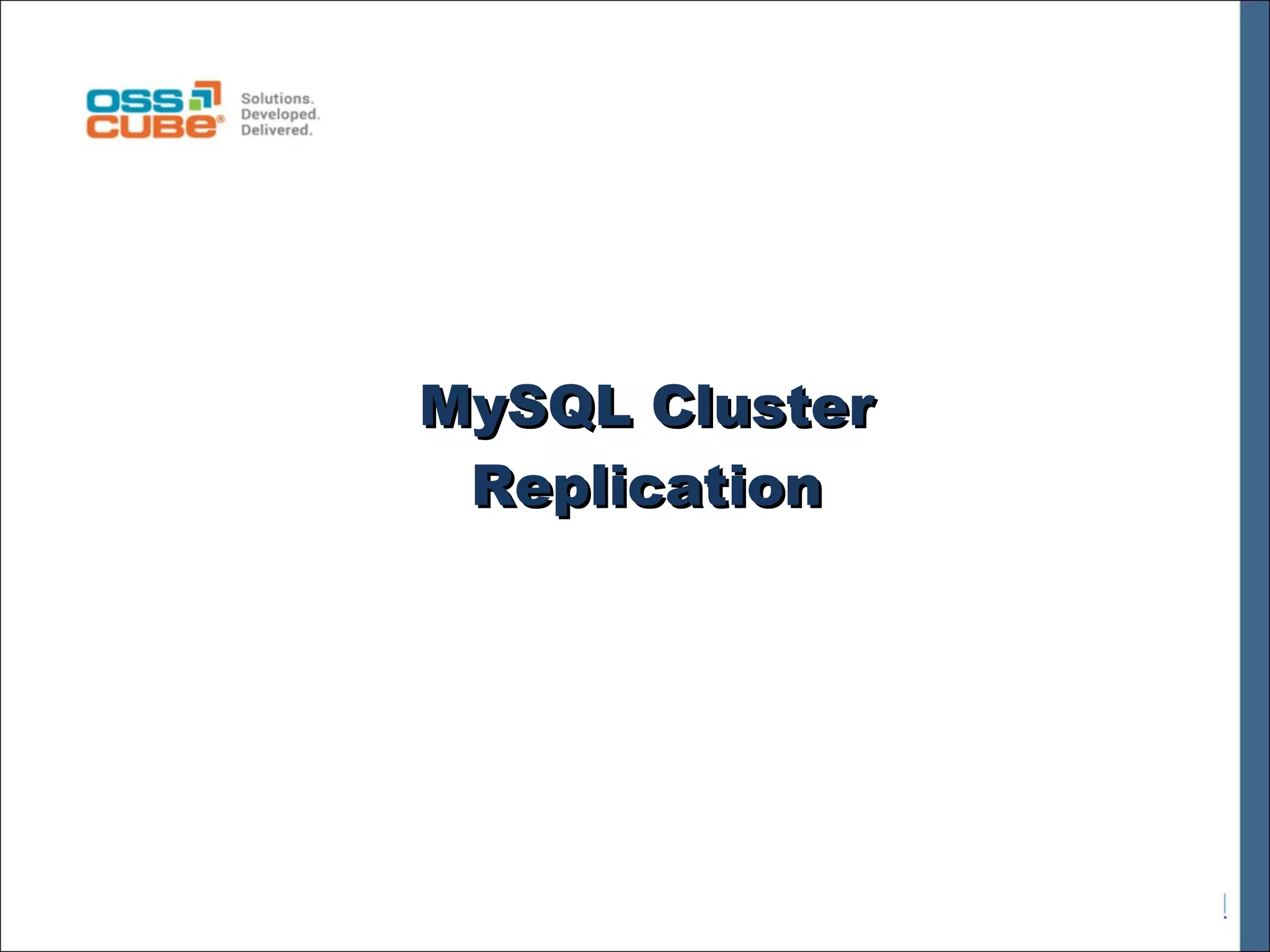 OSS CUBE®
Solutions. Developed. Delivered.

MySQL Cluster Replication